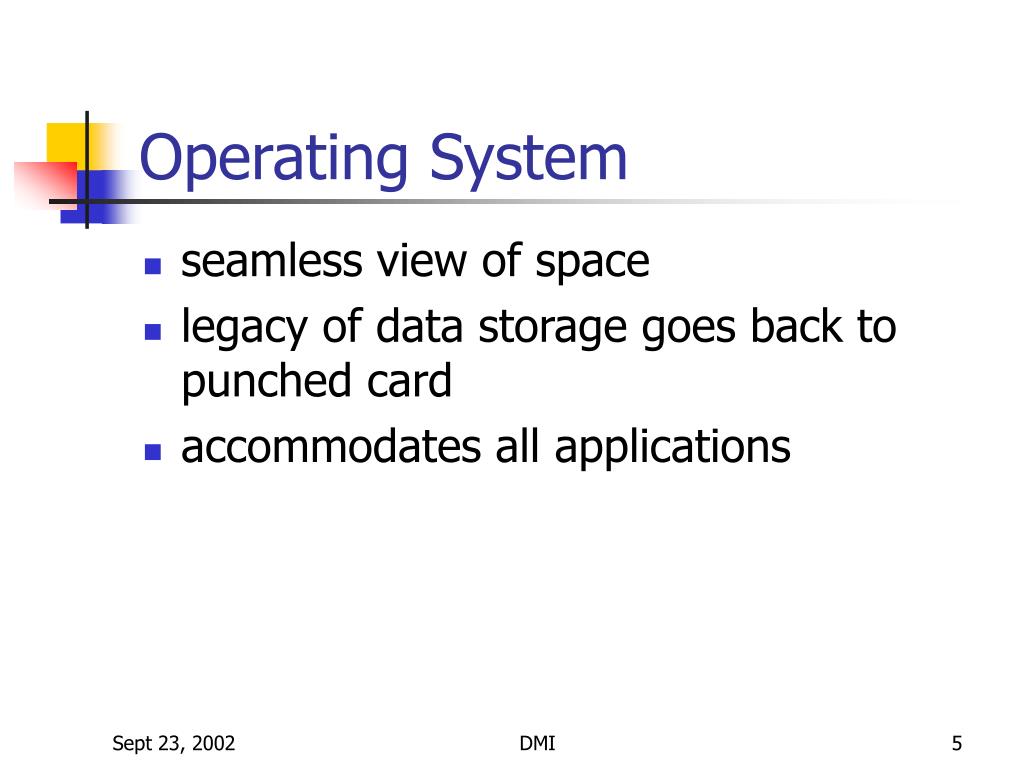 Operating System

- seamless view of space
- legacy of data storage goes back to punched card
- accommodates all applications

Sept 23, 2002

DMI

5